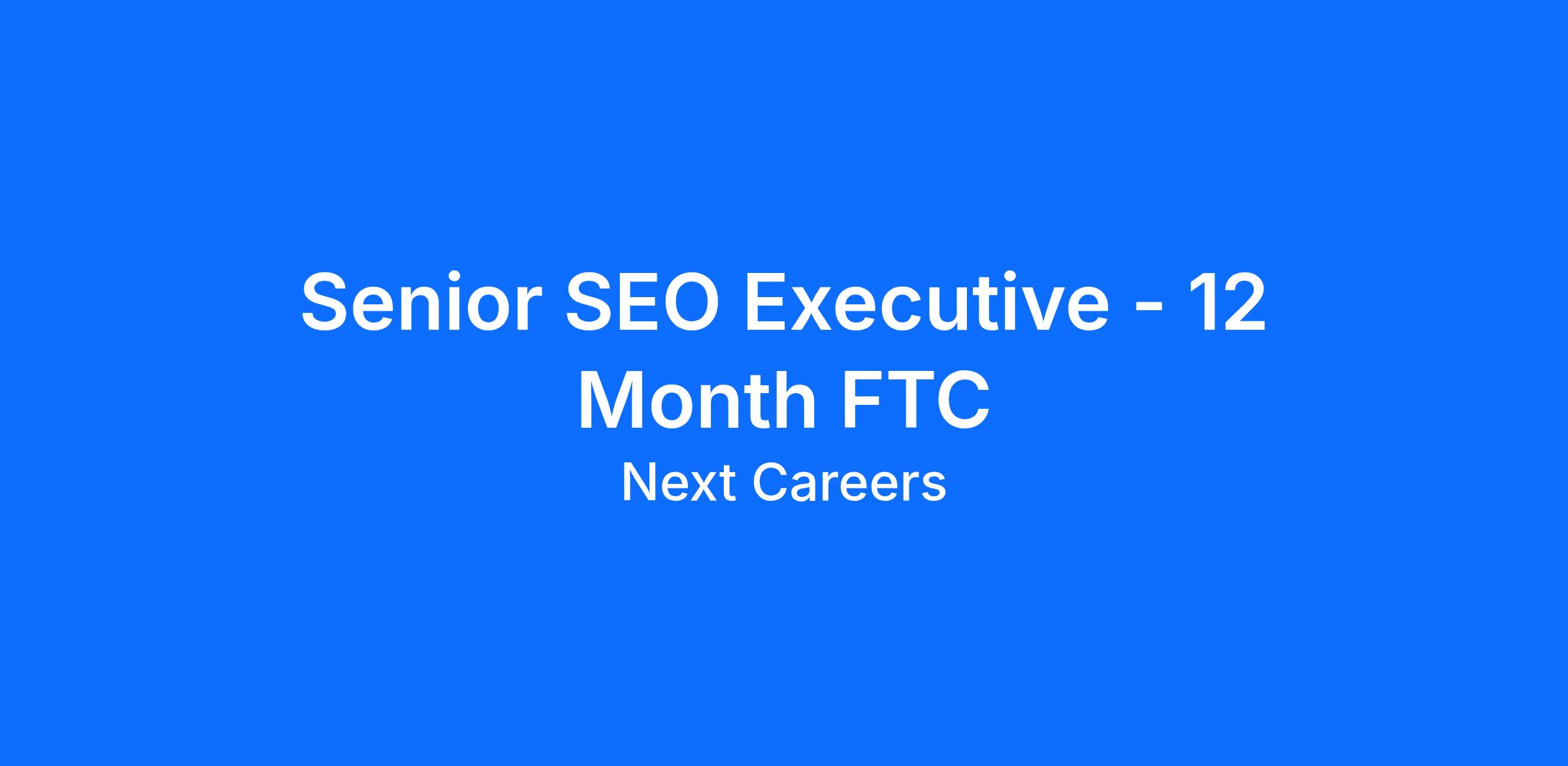 Senior SEO Executive - 12 Month FTC

Next Careers